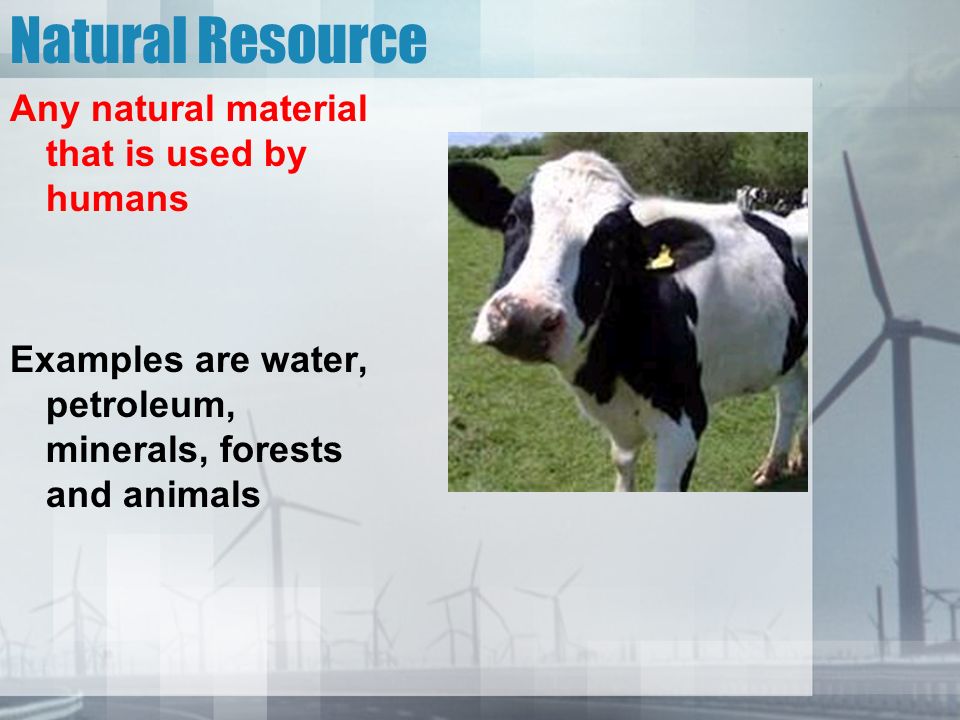 Natural Resource

Any natural material that is used by humans

Examples are water, petroleum, minerals, forests and animals